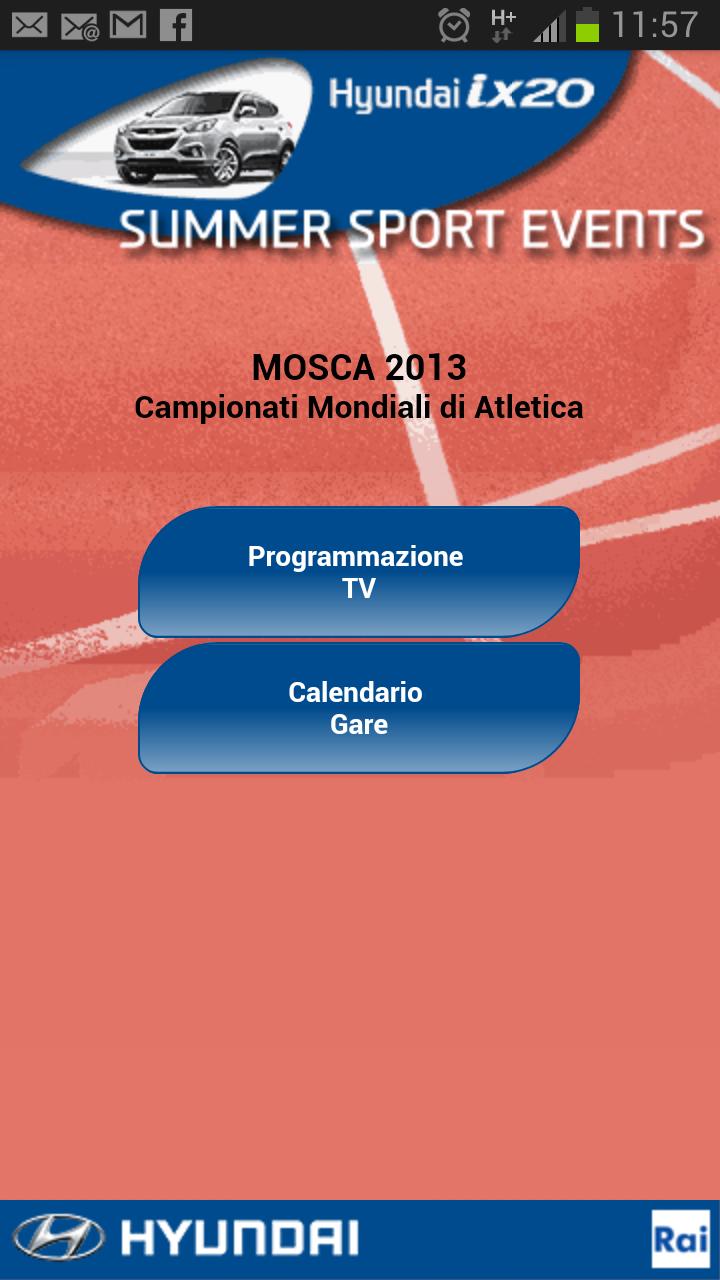 H+ 11:57

Hyundai ix20

SUMMER SPORT EVENTS

MOSCA 2013
Campionati Mondiali di Atletica

Programmazione
TV

Calendario
Gare

HYUNDAI

Rai